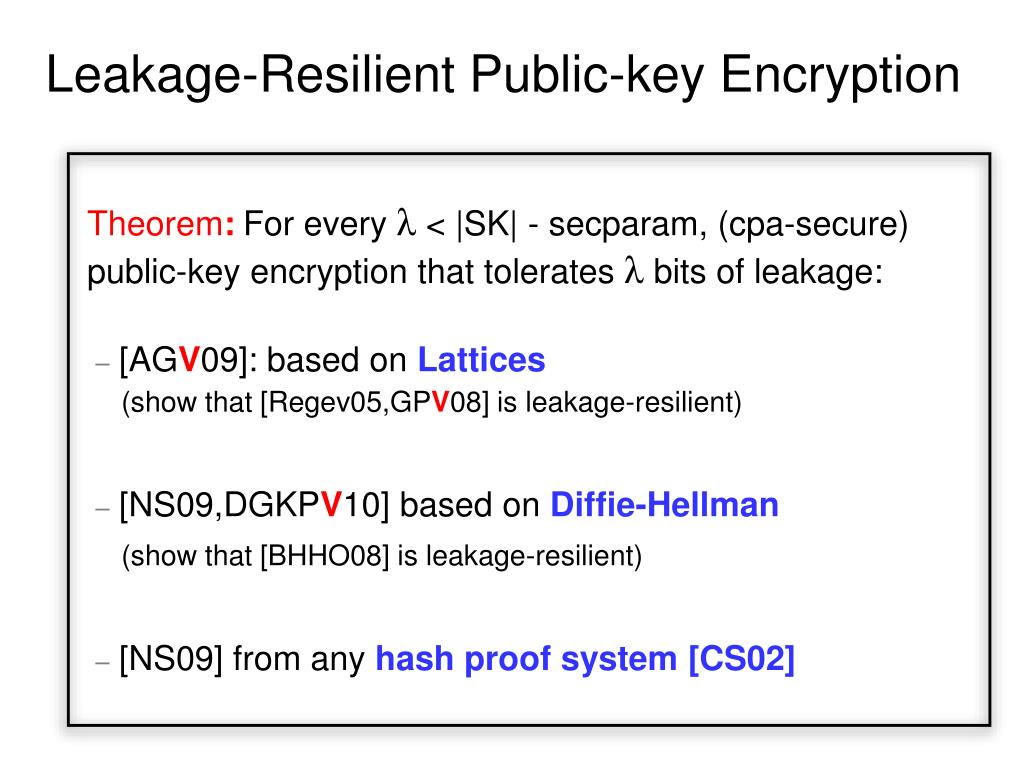 Leakage-Resilient Public-key Encryption

Theorem: For every $\lambda$ < |SK| - secparam, (cpa-secure) public-key encryption that tolerates $\lambda$ bits of leakage:

– [AGV09]: based on Lattices
(show that [Regev05,GPV08] is leakage-resilient)

– [NS09,DGKPV10] based on Diffie-Hellman
(show that [BHHO08] is leakage-resilient)

– [NS09] from any hash proof system [CS02]